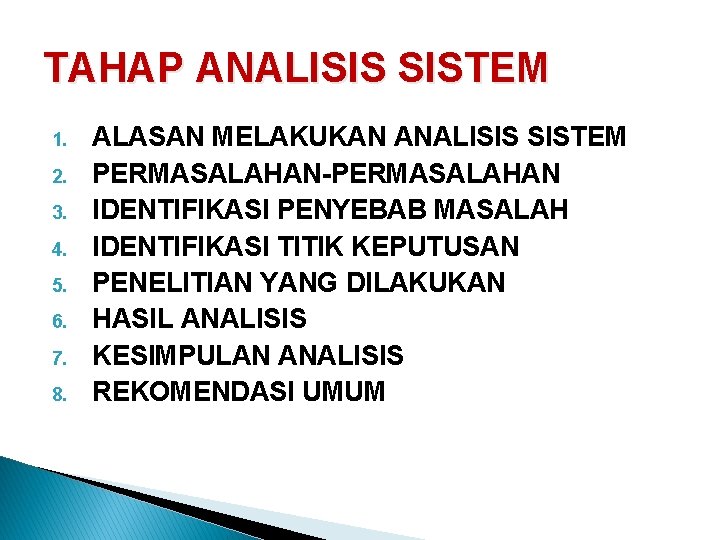 TAHAP ANALISIS SISTEM

1. ALASAN MELAKUKAN ANALISIS SISTEM
2. PERMASALAHAN-PERMASALAHAN
3. IDENTIFIKASI PENYEBAB MASALAH
4. IDENTIFIKASI TITIK KEPUTUSAN
5. PENELITIAN YANG DILAKUKAN
6. HASIL ANALISIS
7. KESIMPULAN ANALISIS
8. REKOMENDASI UMUM